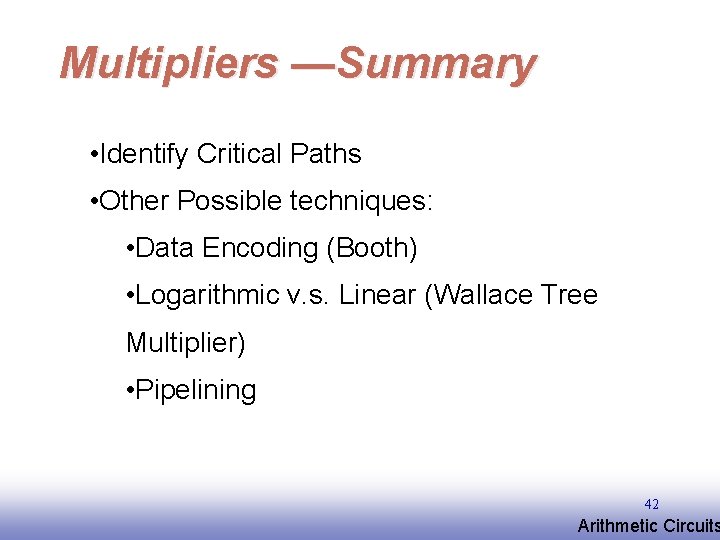 Multipliers —Summary

•Identify Critical Paths

•Other Possible techniques:

•Data Encoding (Booth)

•Logarithmic v.s. Linear (Wallace Tree Multiplier)

•Pipelining

42

Arithmetic Circuits